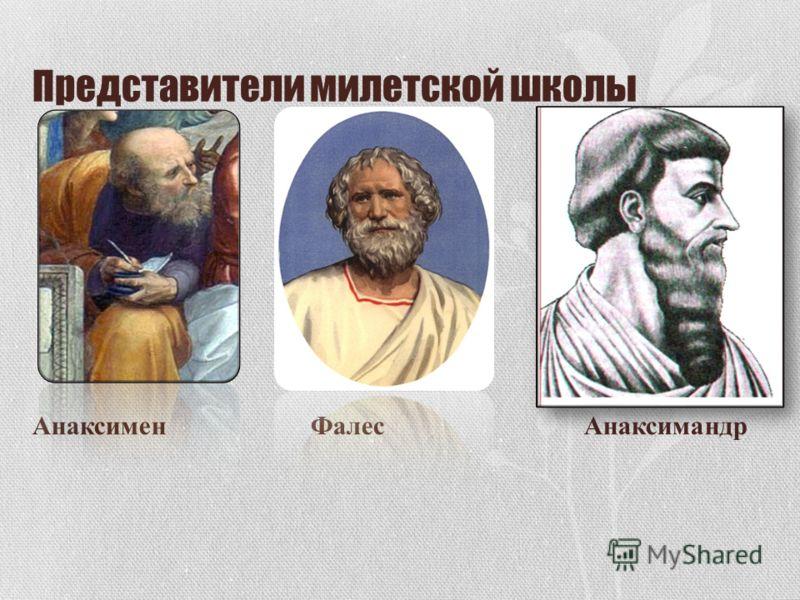 Представители милетской школы

Анаксимен

Фалес

Анаксимандр

MyShared